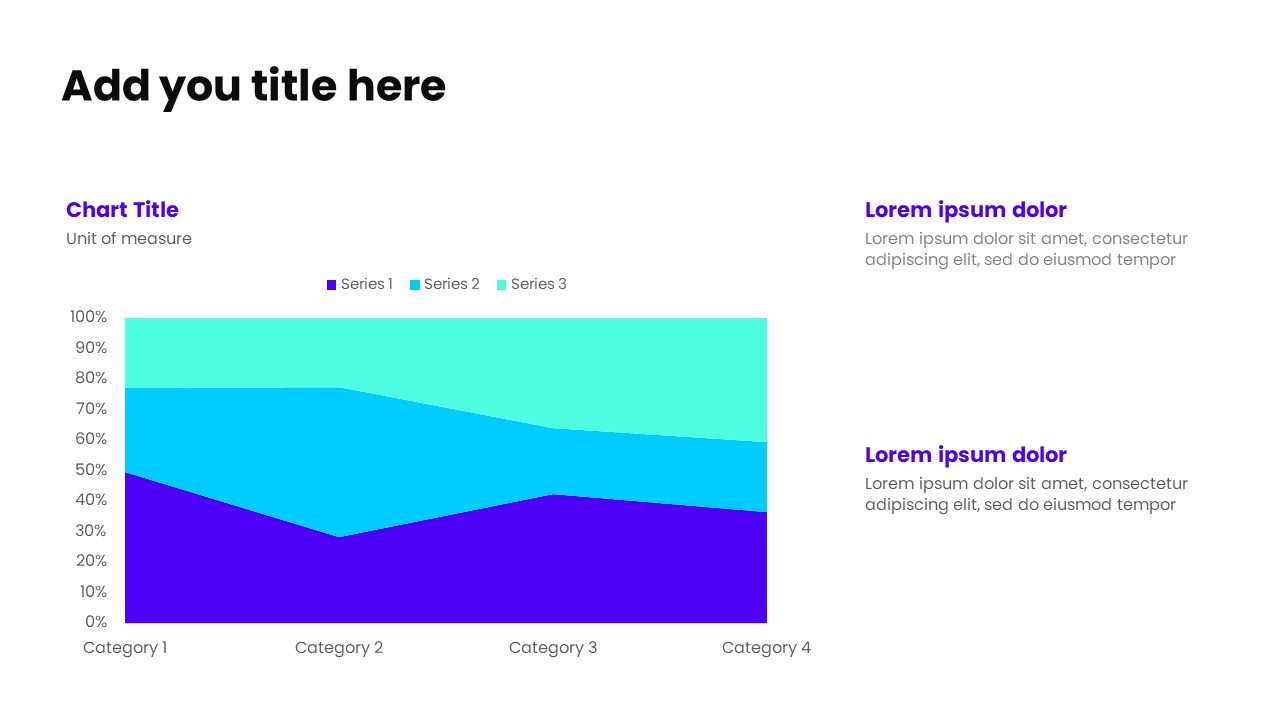 Add you title here

Chart Title
Unit of measure

Series 1 Series 2 Series 3

100%
90%
80%
70%
60%
50%
40%
30%
20%
10%
0%

Category 1 Category 2 Category 3 Category 4

Lorem ipsum dolor
Lorem ipsum dolor sit amet, consectetur adipiscing elit, sed do eiusmod tempor

Lorem ipsum dolor
Lorem ipsum dolor sit amet, consectetur adipiscing elit, sed do eiusmod tempor